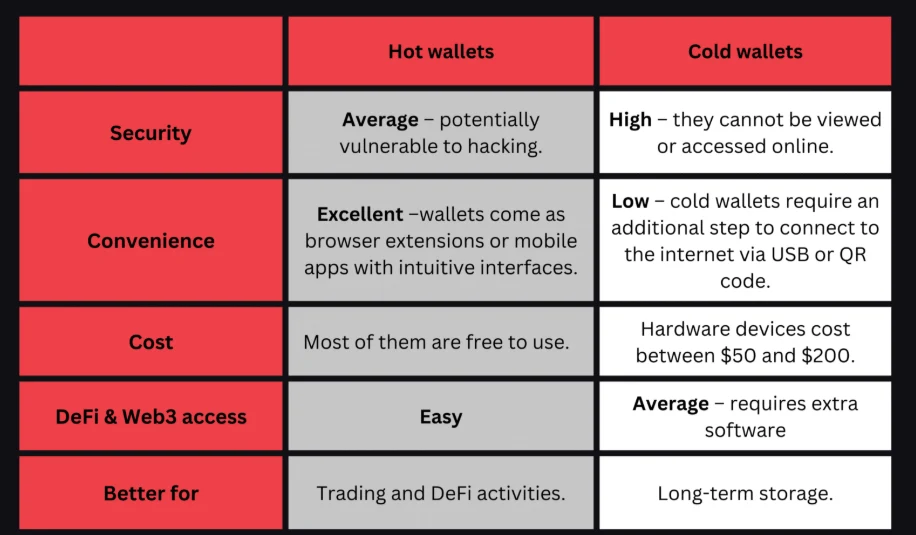 | | Hot wallets | Cold wallets |
|---|---|---|
| Security | Average – potentially vulnerable to hacking. | High – they cannot be viewed or accessed online. |
| Convenience | Excellent –wallets come as browser extensions or mobile apps with intuitive interfaces. | Low – cold wallets require an additional step to connect to the internet via USB or QR code. |
| Cost | Most of them are free to use. | Hardware devices cost between \$50 and \$200. |
| DeFi & Web3 access | Easy | Average – requires extra software |
| Better for | Trading and DeFi activities. | Long-term storage. |